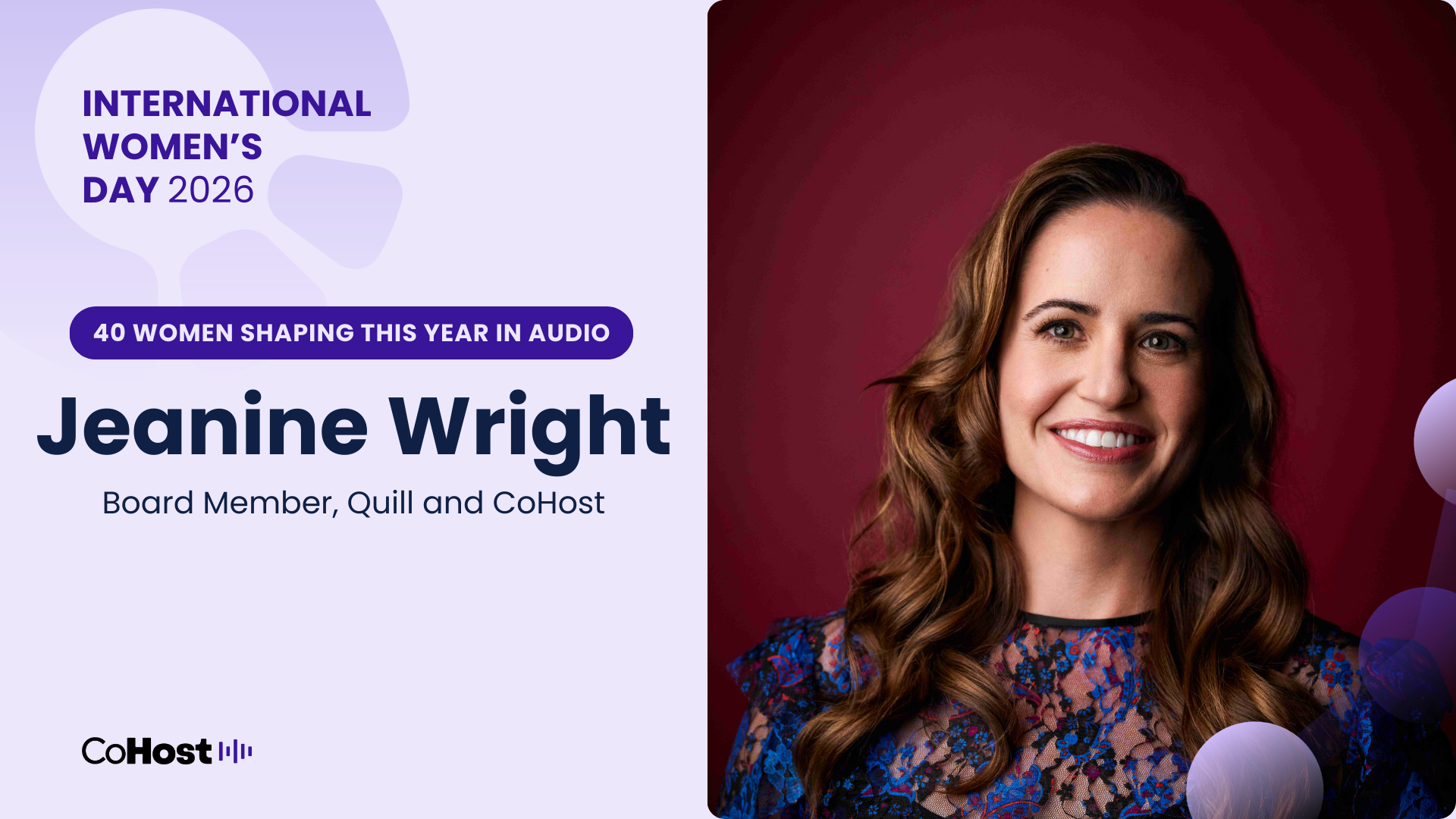 INTERNATIONAL WOMEN'S DAY 2026

40 WOMEN SHAPING THIS YEAR IN AUDIO

Jeanine Wright

Board Member, Quill and CoHost

CoHost